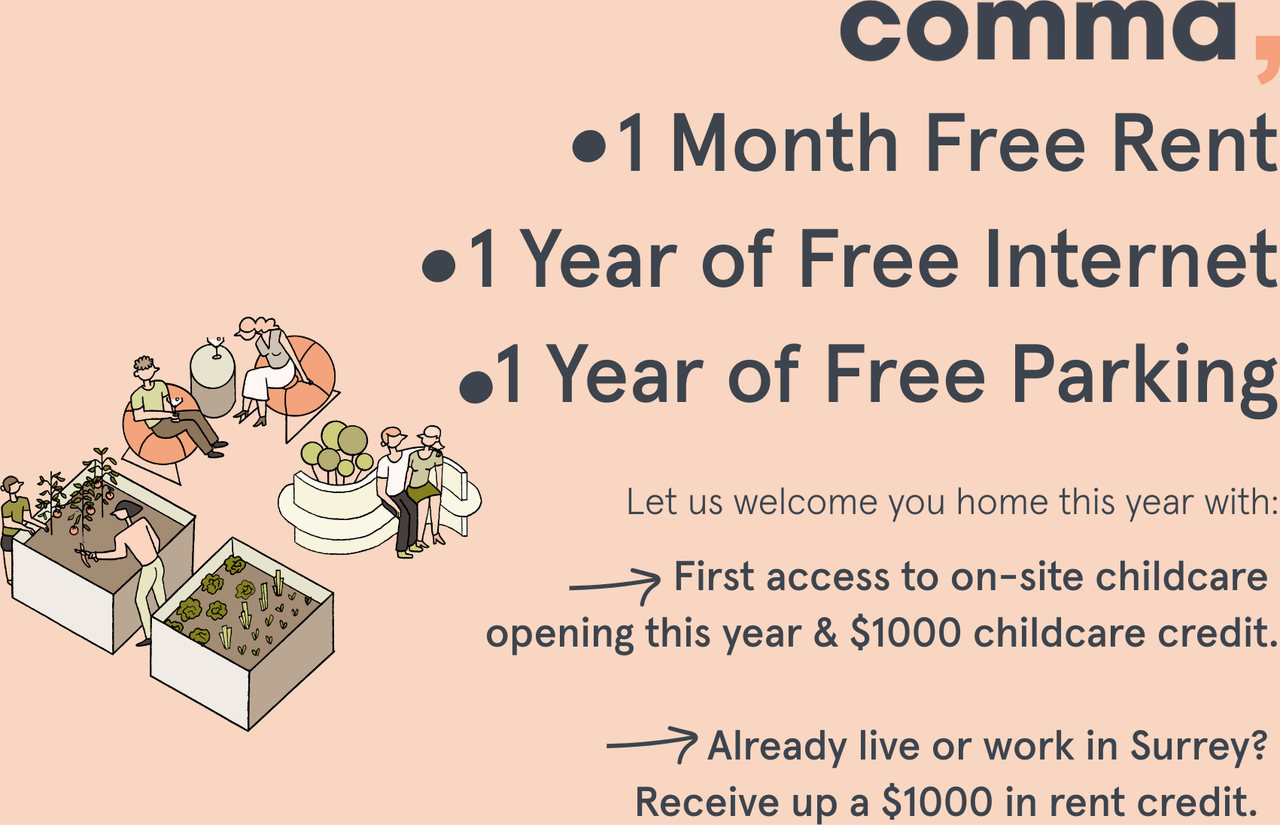 comma,

•1 Month Free Rent

•1 Year of Free Internet

•1 Year of Free Parking

Let us welcome you home this year with:

→ First access to on-site childcare opening this year & $1000 childcare credit.

→ Already live or work in Surrey? Receive up a $1000 in rent credit.